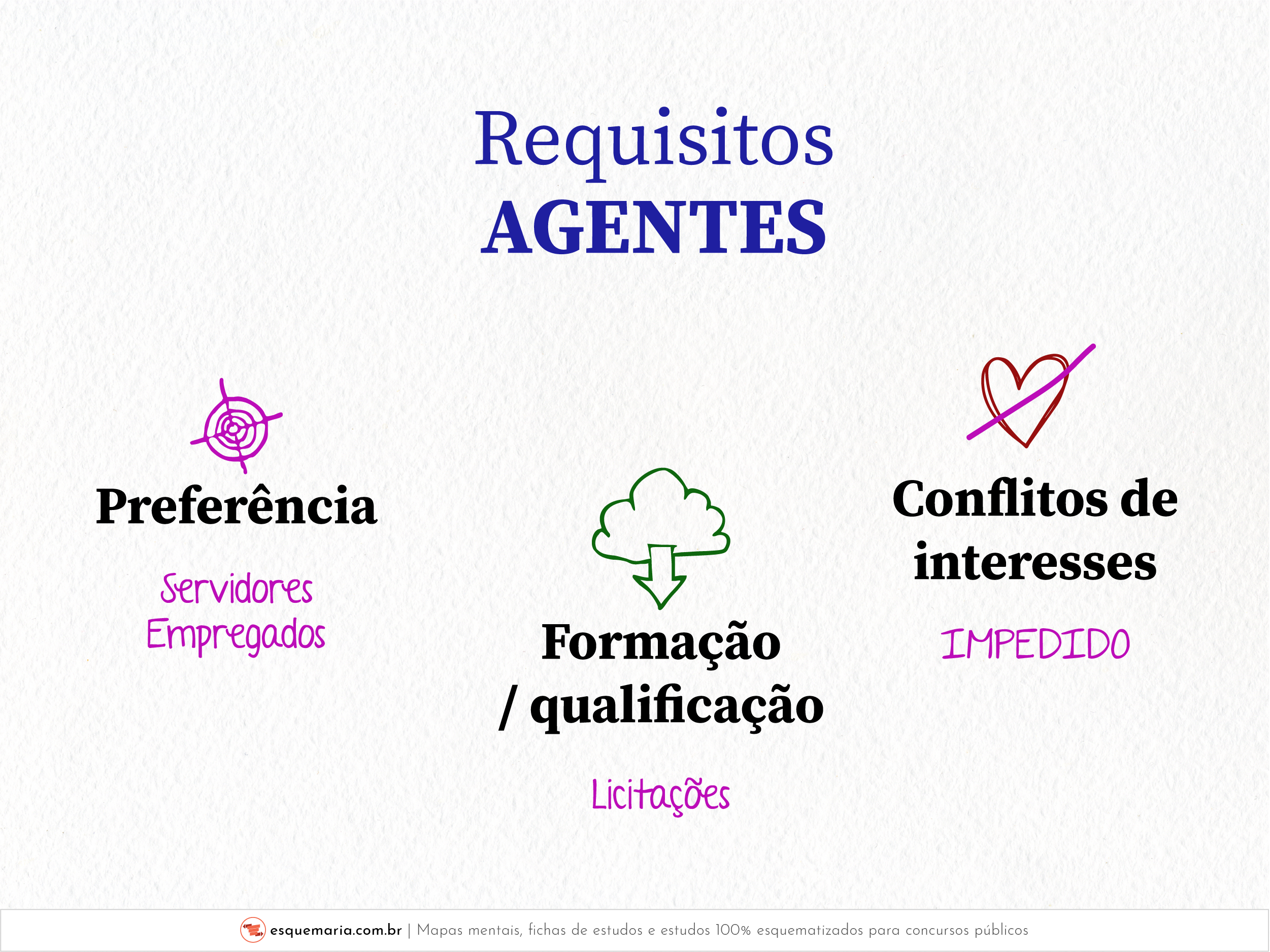 Requisitos
AGENTES

Preferência

Servidores
Empregados

Formação / qualificação

Licitações

Conflitos de interesses

IMPEDIDO

esquemaria.com.br | Mapas mentais, fichas de estudos e estudos 100% esquematizados para concursos públicos